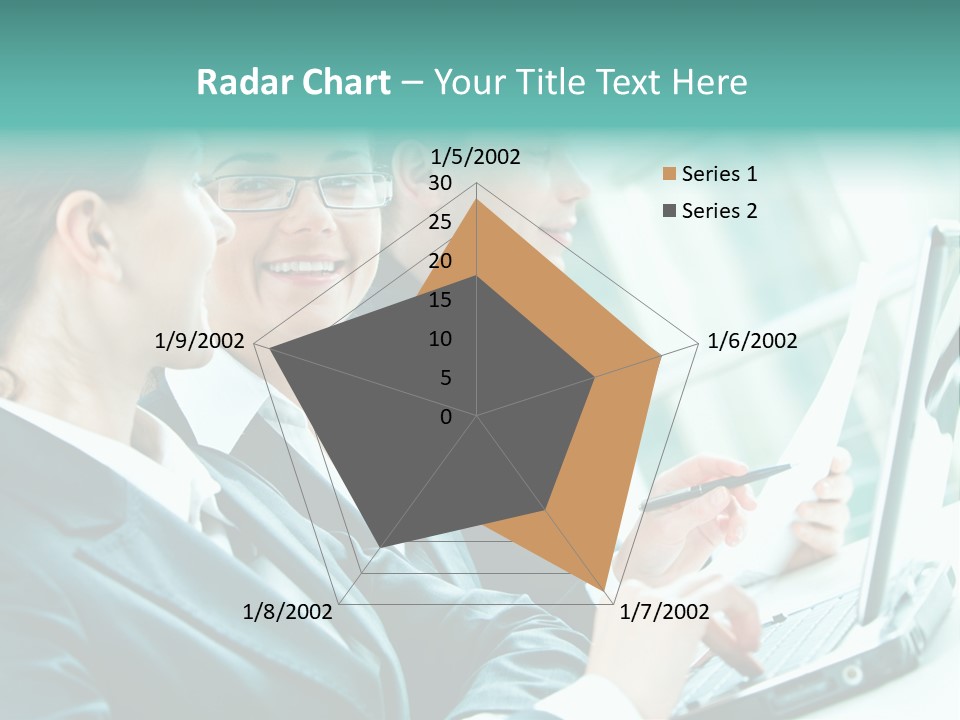 Radar Chart – Your Title Text Here

1/5/2002
30
25
20
15
10
5
0
1/6/2002
1/7/2002
1/8/2002
1/9/2002

Series 1
Series 2